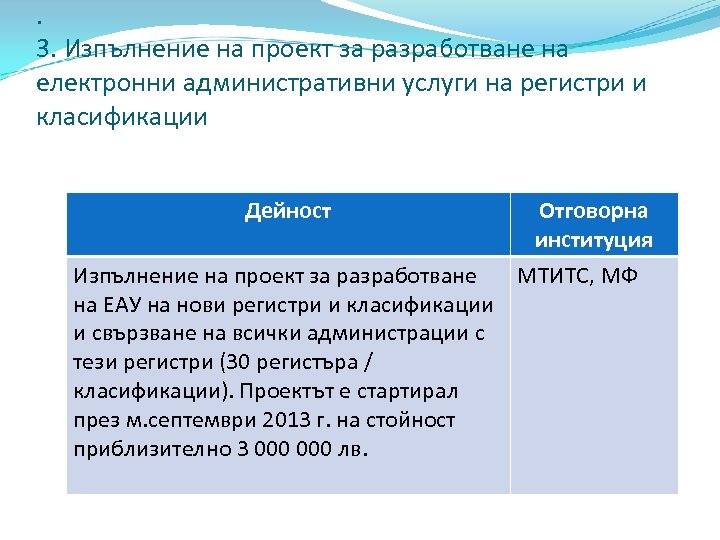 .
3. Изпълнение на проект за разработване на електронни административни услуги на регистри и класификации

| Дейност | Отговорна институция |
|---|---|
| Изпълнение на проект за разработване на ЕАУ на нови регистри и класификации и свързване на всички администрации с тези регистри (30 регистъра / класификации). Проектът е стартирал през м.септември 2013 г. на стойност приблизително 3 000 000 лв. | МТИТС, МФ |